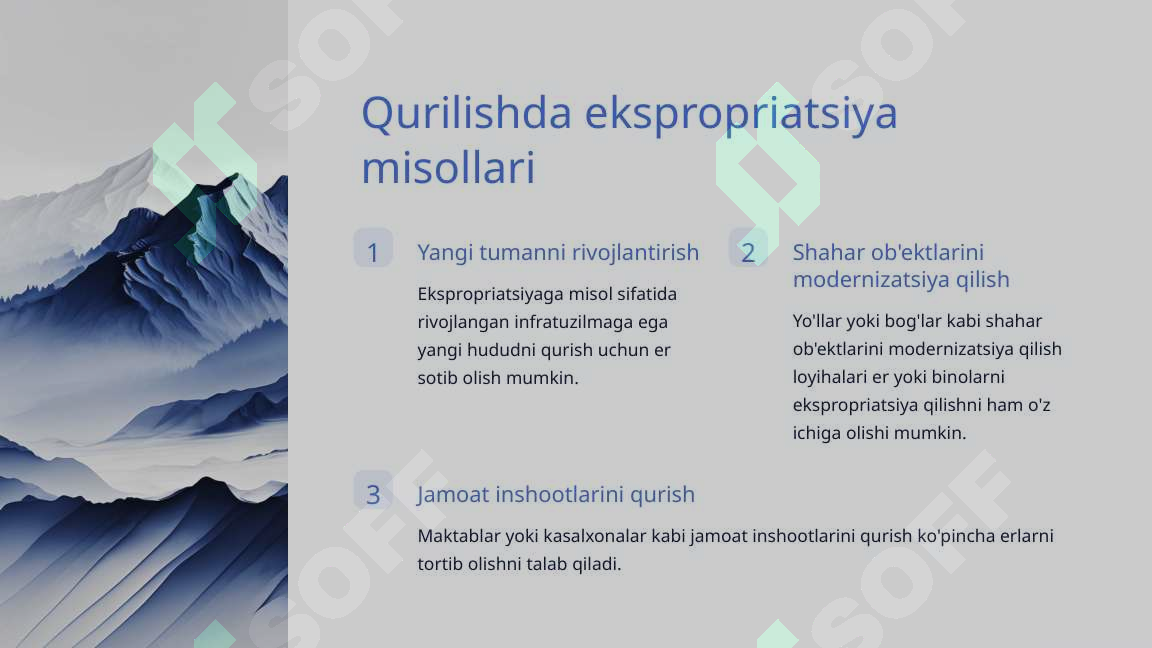 Qurilishda ekspropriatsiya misollari

1

Yangi tumanni rivojlantirish

Ekspropriatsiyaga misol sifatida rivojlangan infratuzilmaga ega yangi hududni qurish uchun er sotib olish mumkin.

2

Shahar ob'ektlarini modernizatsiya qilish

Yo'llar yoki bog'lar kabi shahar ob'ektlarini modernizatsiya qilish loyihalari er yoki binolarni ekspropriatsiya qilishni ham o'z ichiga olishi mumkin.

3

Jamoat inshootlarini qurish

Maktablar yoki kasalxonalar kabi jamoat inshootlarini qurish ko'pincha erlarni tortib olishni talab qiladi.

SOFF SOFF SOFF SOFF